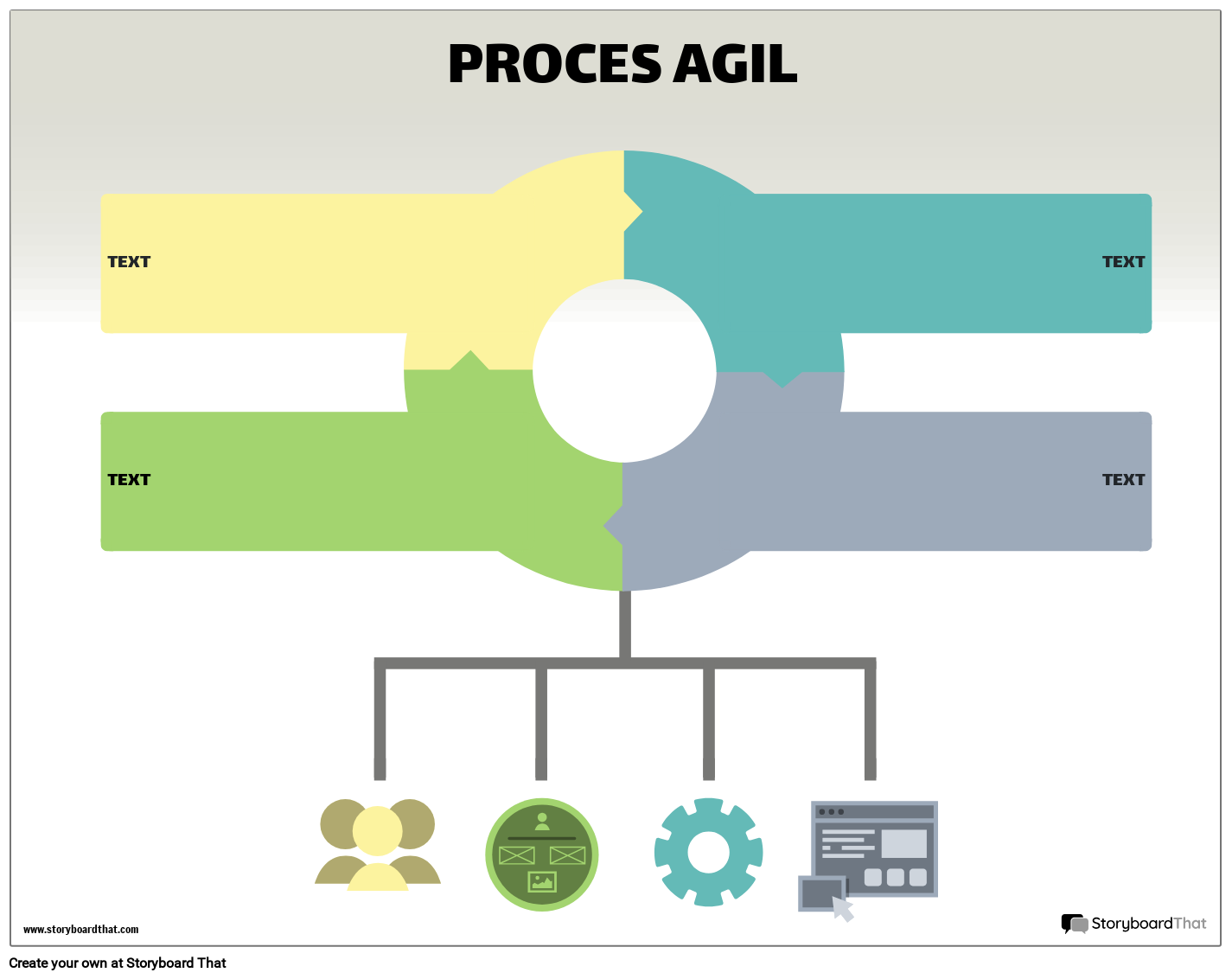 PROCES AGIL

TEXT

TEXT

TEXT

TEXT

www.storyboardthat.com

StoryboardThat

Create your own at Storyboard That